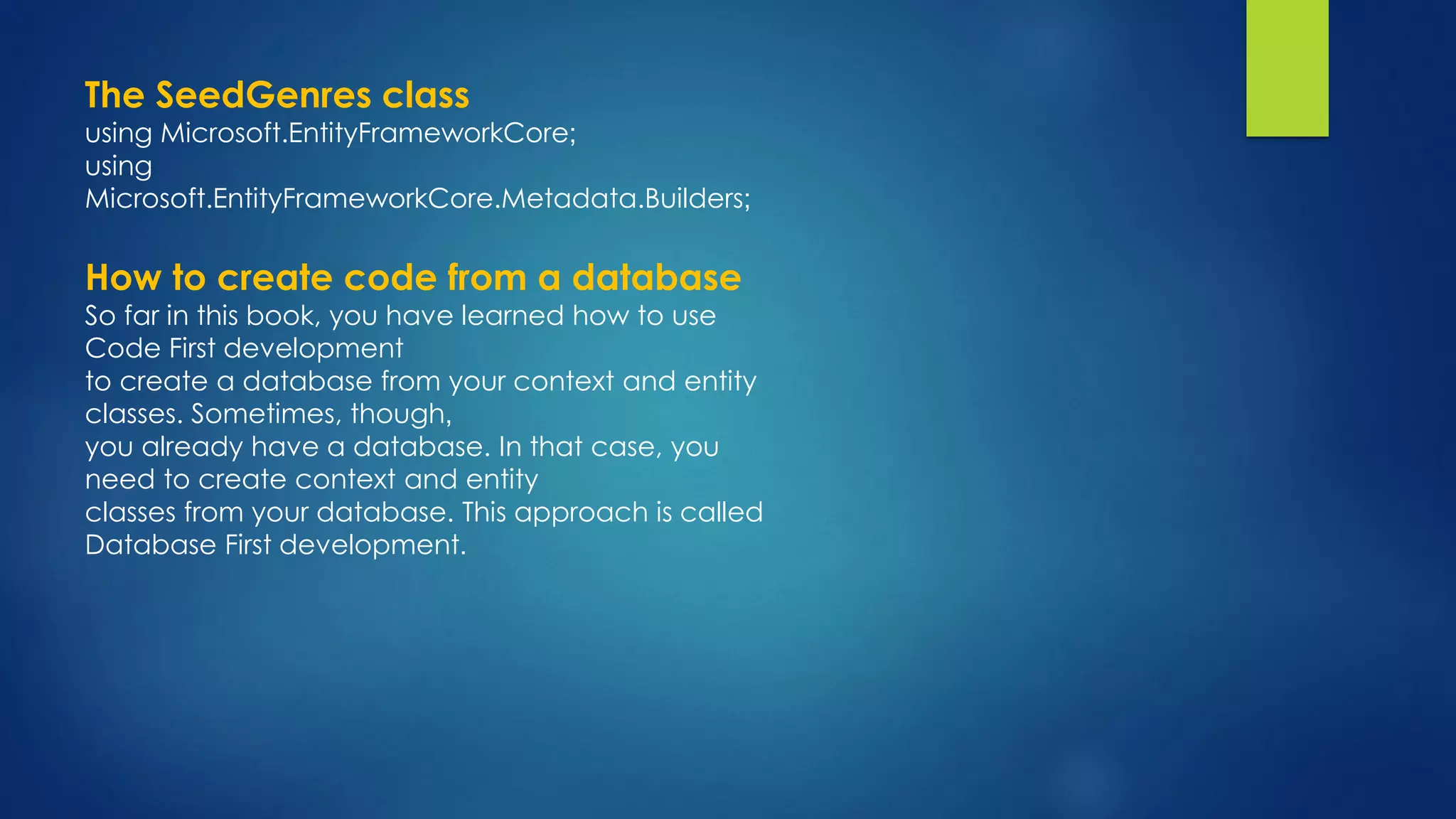 The SeedGenres class
using Microsoft.EntityFrameworkCore;
using
Microsoft.EntityFrameworkCore.Metadata.Builders;

How to create code from a database
So far in this book, you have learned how to use Code First development
to create a database from your context and entity classes. Sometimes, though,
you already have a database. In that case, you need to create context and entity
classes from your database. This approach is called Database First development.